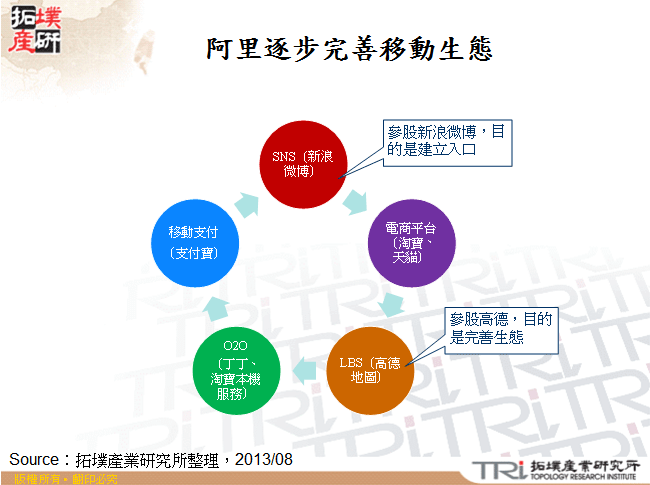 拓墣產研

阿里逐步完善移動生態

SNS（新浪微博）

參股新浪微博，目的是建立入口

電商平台（淘寶、天貓）

參股高德，目的是完善生態

LBS（高德地圖）

O2O（丁丁、淘寶本機服務）

移動支付（支付寶）

Source：拓墣產業研究所整理，2013/08

版權所有・翻印必究

TRi 拓墣產業研究所 TOPOLOGY RESEARCH INSTITUTE